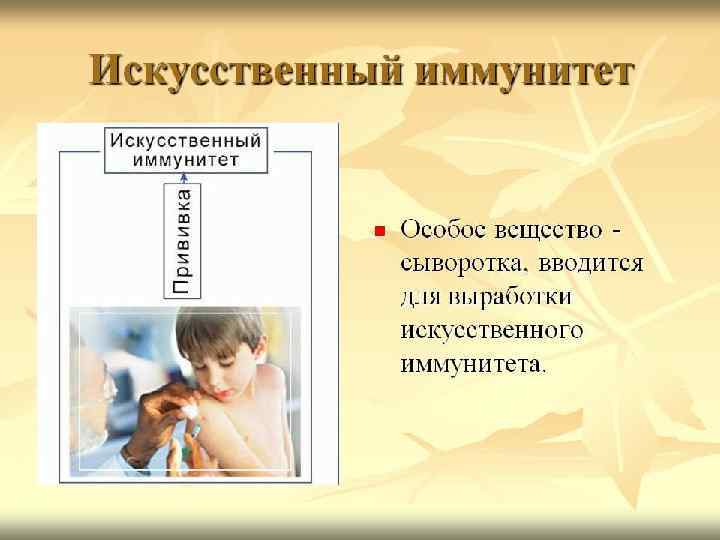 Искусственный иммунитет

Искусственный иммунитет

Прививка

Особое вещество - сыворотка, вводится для выработки искусственного иммунитета.